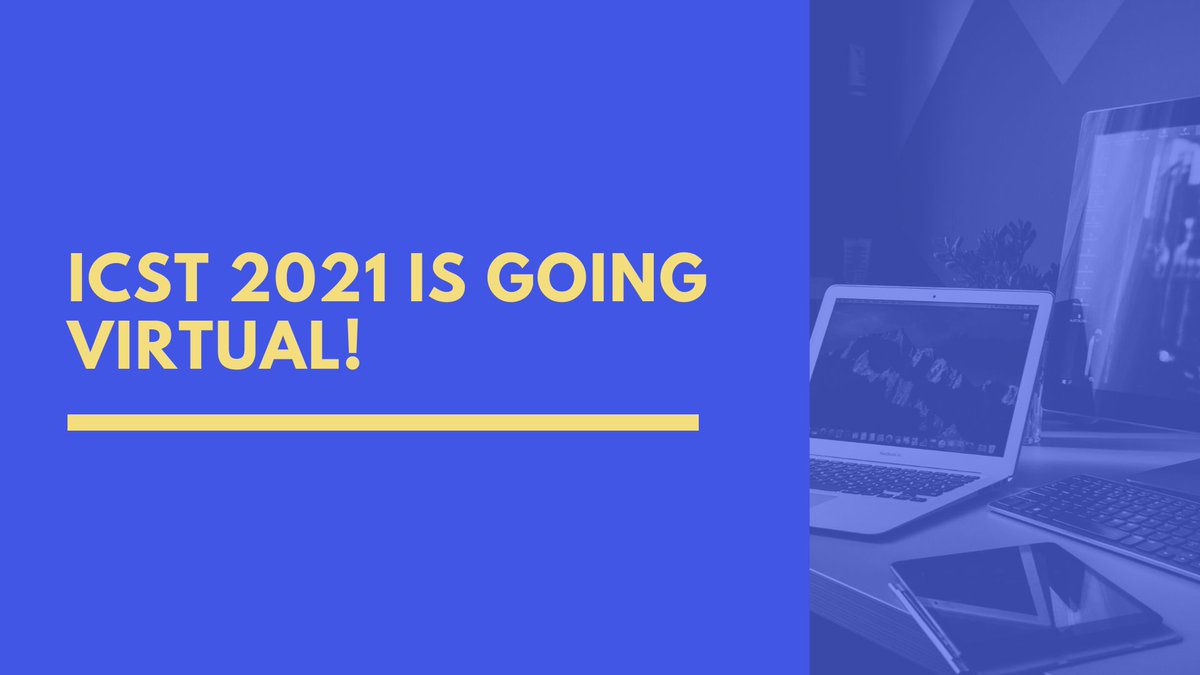 ICST 2021 IS GOING VIRTUAL!